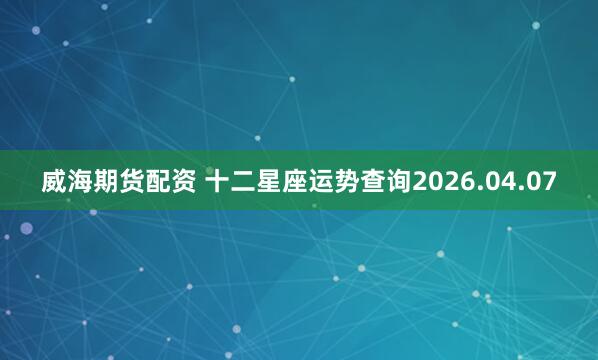 威海期货配资 十二星座运势查询2026.04.07